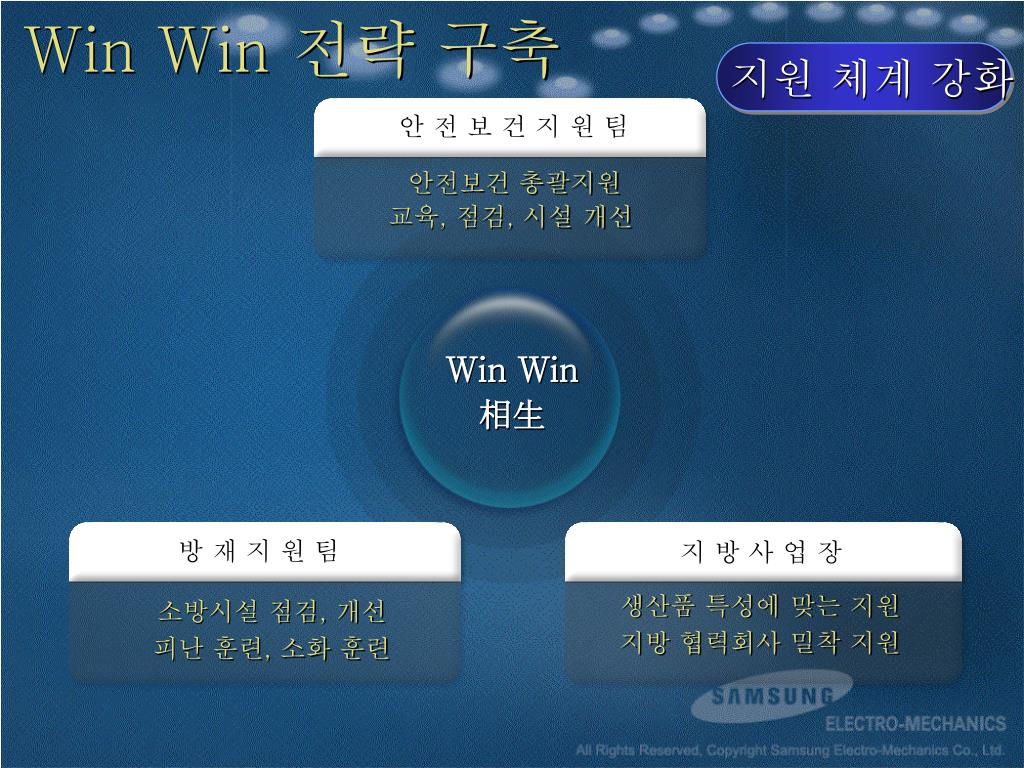 Win Win 전략 구축

지원 체계 강화

안 전 보 건 지 원 팀

안전보건 총괄지원
교육, 점검, 시설 개선

Win Win
相生

방 재 지 원 팀

소방시설 점검, 개선
피난 훈련, 소화 훈련

지 방 사 업 장

생산품 특성에 맞는 지원
지방 협력회사 밀착 지원

SAMSUNG
ELECTRO-MECHANICS

All Rights Reserved, Copyright Samsung Electro-Mechanics Co., Ltd.